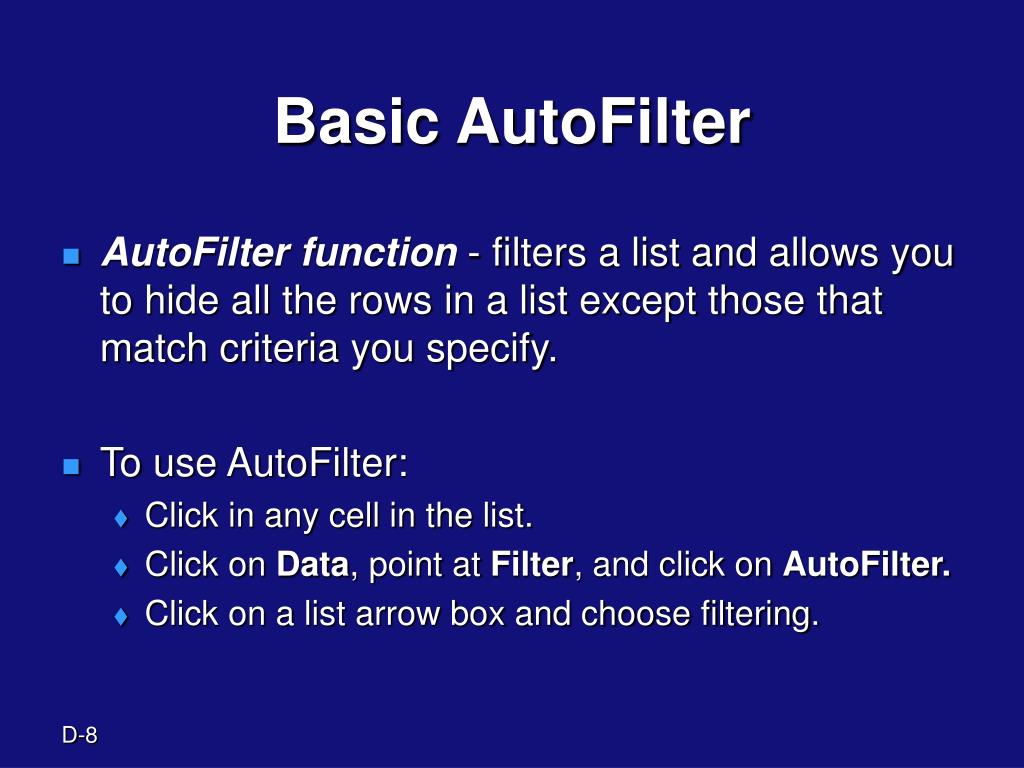 Basic AutoFilter

AutoFilter function - filters a list and allows you to hide all the rows in a list except those that match criteria you specify.

To use AutoFilter:
Click in any cell in the list.
Click on Data, point at Filter, and click on AutoFilter.
Click on a list arrow box and choose filtering.

D-8